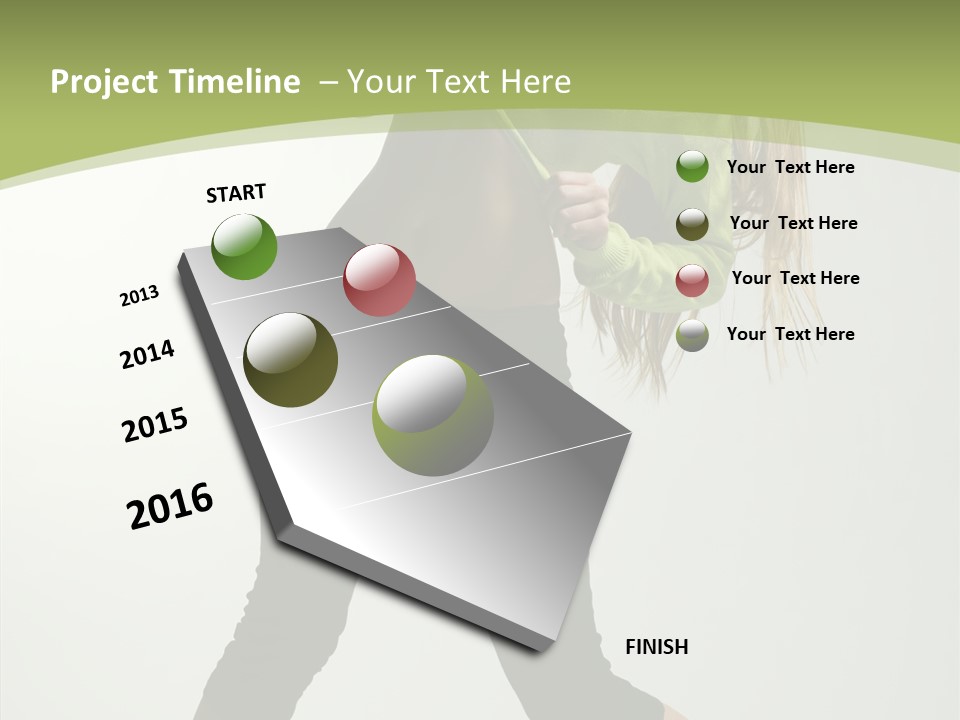 Project Timeline – Your Text Here

START

2013

2014

2015

2016

FINISH

Your Text Here

Your Text Here

Your Text Here

Your Text Here